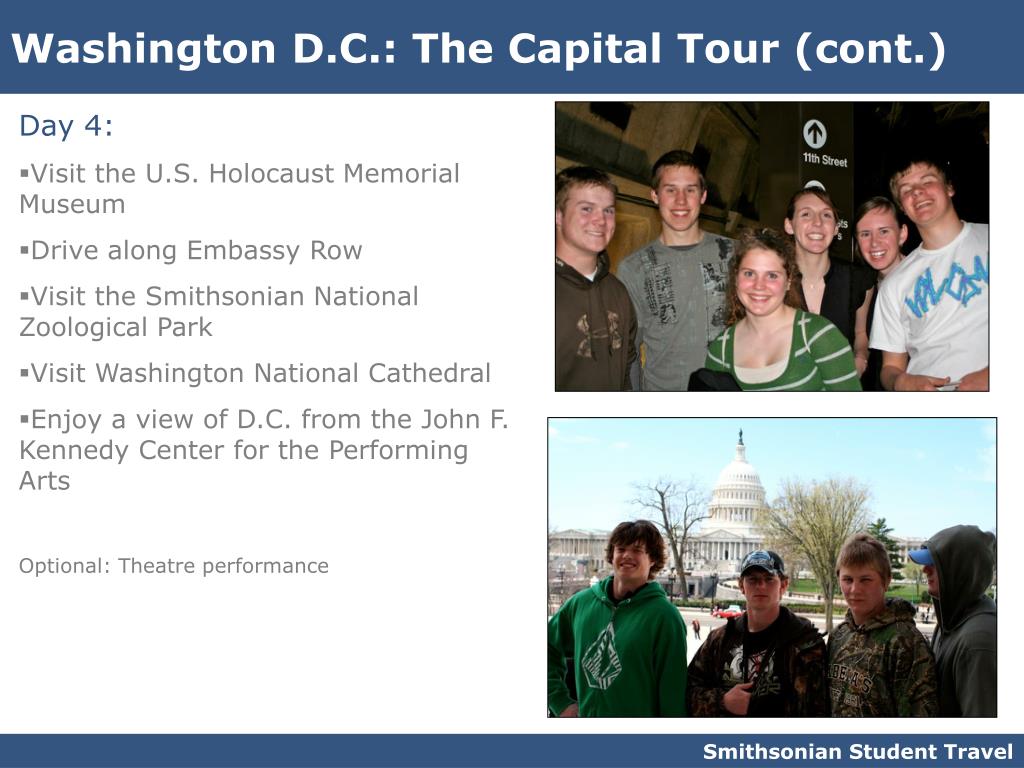 Washington D.C.: The Capital Tour (cont.)

Day 4:

▪Visit the U.S. Holocaust Memorial Museum

▪Drive along Embassy Row

▪Visit the Smithsonian National Zoological Park

▪Visit Washington National Cathedral

▪Enjoy a view of D.C. from the John F. Kennedy Center for the Performing Arts

Optional: Theatre performance

11th Street

Smithsonian Student Travel